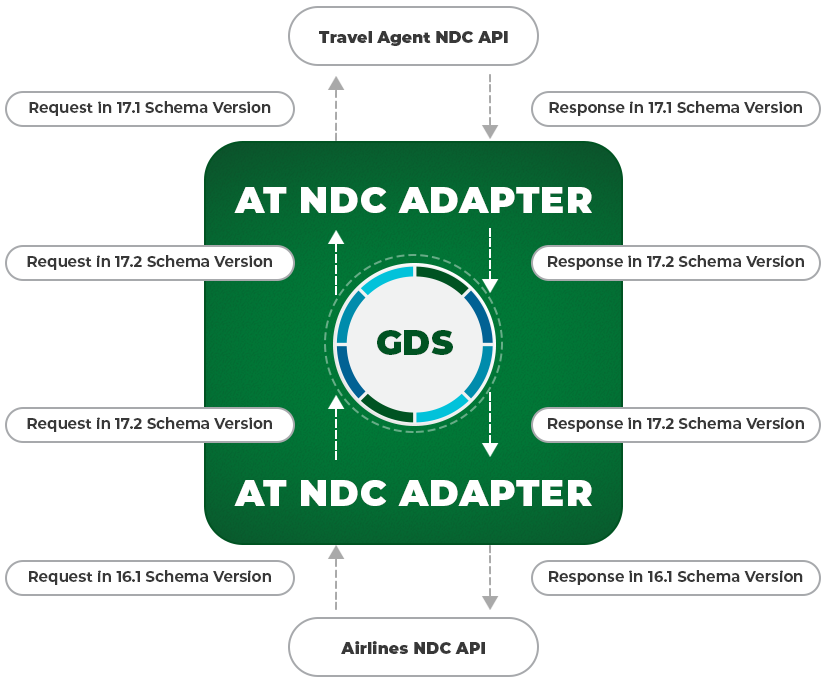 Travel Agent NDC API

Request in 17.1 Schema Version

Response in 17.1 Schema Version

AT NDC ADAPTER

Request in 17.2 Schema Version

Response in 17.2 Schema Version

GDS

Request in 17.2 Schema Version

Response in 17.2 Schema Version

AT NDC ADAPTER

Request in 16.1 Schema Version

Response in 16.1 Schema Version

Airlines NDC API